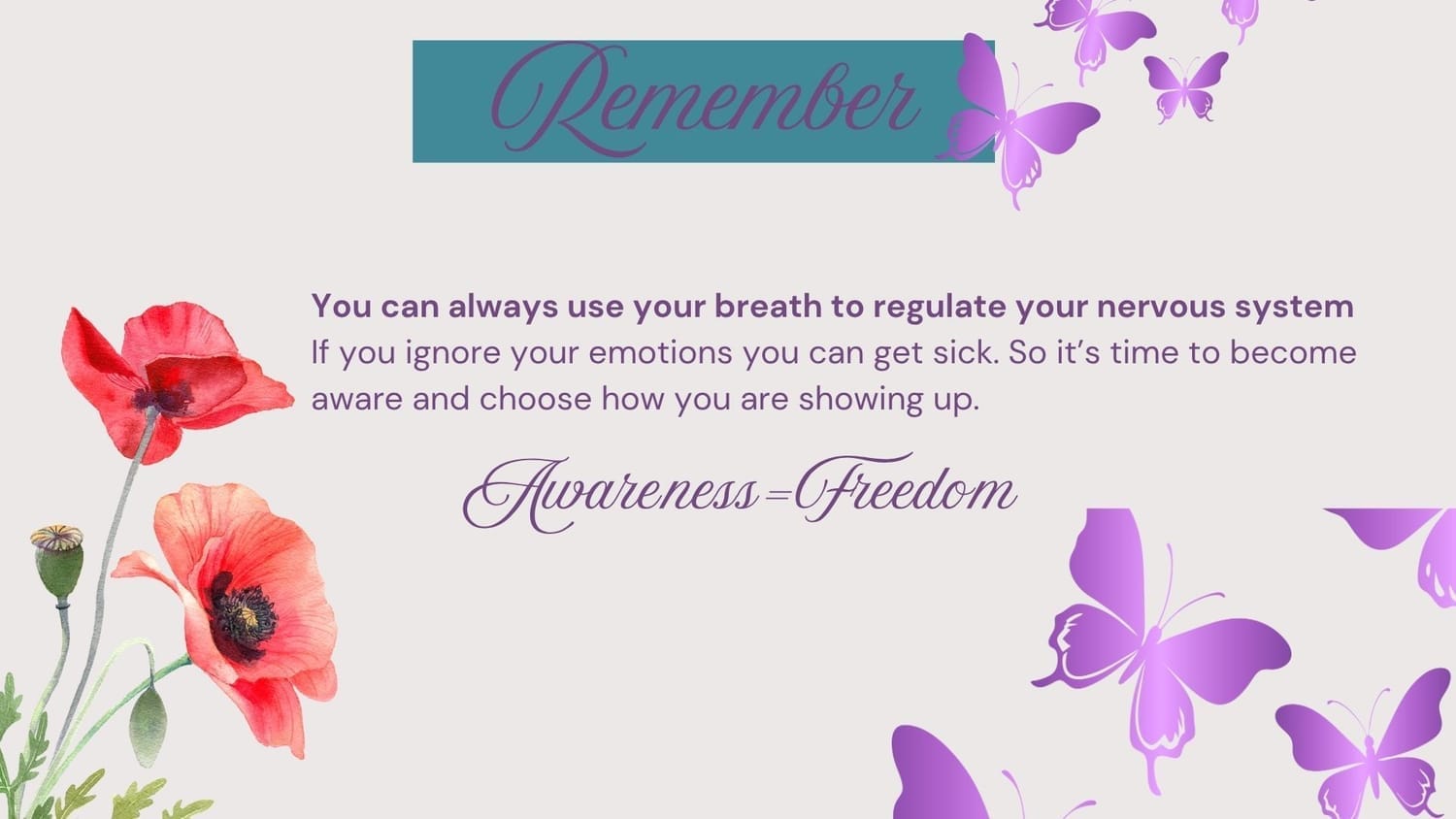 Remember

You can always use your breath to regulate your nervous system
If you ignore your emotions you can get sick. So it's time to become aware and choose how you are showing up.

Awareness=Freedom